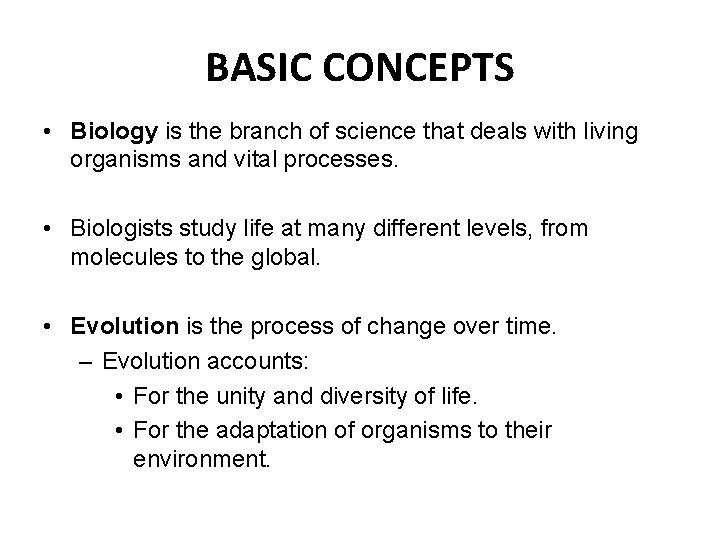 BASIC CONCEPTS

• Biology is the branch of science that deals with living organisms and vital processes.

• Biologists study life at many different levels, from molecules to the global.

• Evolution is the process of change over time.
– Evolution accounts:
• For the unity and diversity of life.
• For the adaptation of organisms to their environment.